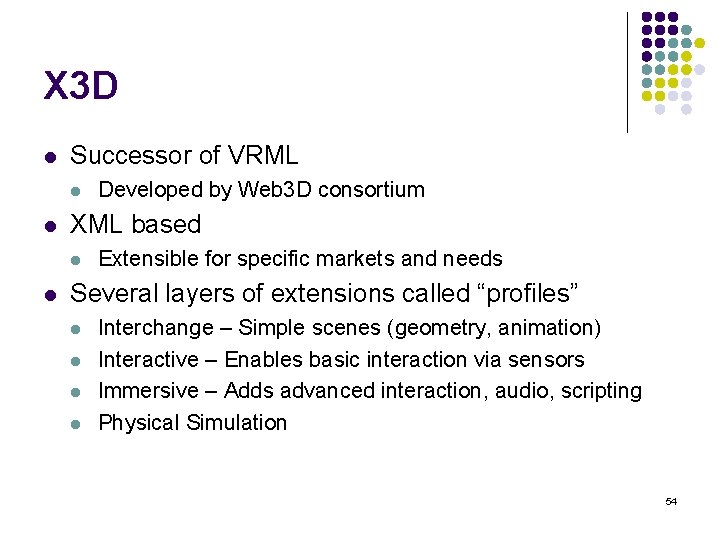 X3D

- Successor of VRML
  - Developed by Web3D consortium
- XML based
  - Extensible for specific markets and needs
- Several layers of extensions called “profiles”
  - Interchange – Simple scenes (geometry, animation)
  - Interactive – Enables basic interaction via sensors
  - Immersive – Adds advanced interaction, audio, scripting
  - Physical Simulation

54